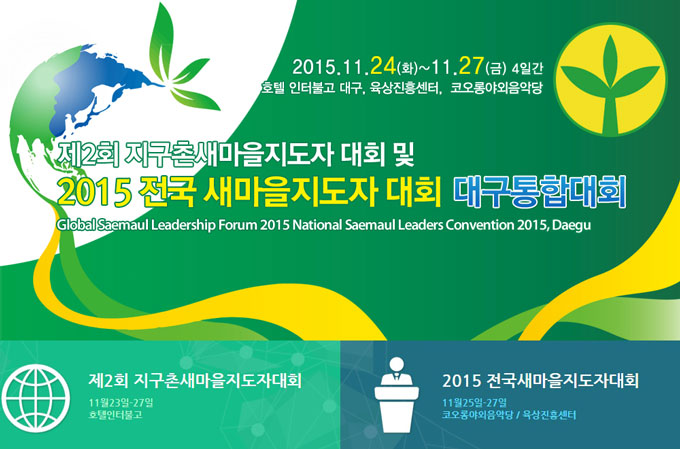 2015.11.24(화)~11.27(금) 4일간
호텔 인터불고 대구, 육상진흥센터, 코오롱야외음악당

제2회 지구촌새마을지도자 대회 및
2015 전국 새마을지도자 대회 대구통합대회
Global Saemaul Leadership Forum 2015 National Saemaul Leaders Convention 2015, Daegu

제2회 지구촌새마을지도자대회
11월23일-27일
호텔인터불고

2015 전국새마을지도자대회
11월25일-27일
코오롱야외음악당 / 육상진흥센터